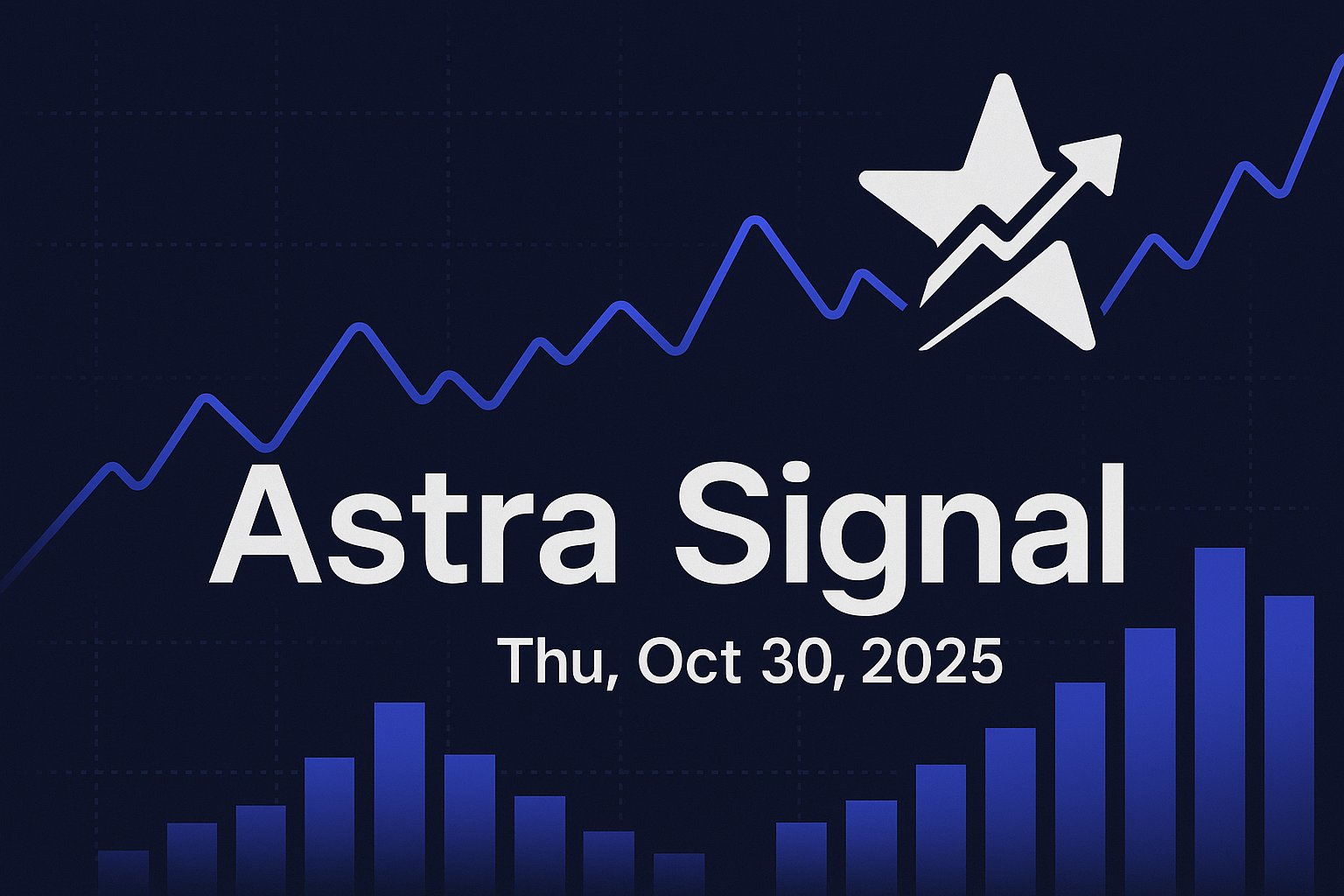 Astra Signal

Thu, Oct 30, 2025